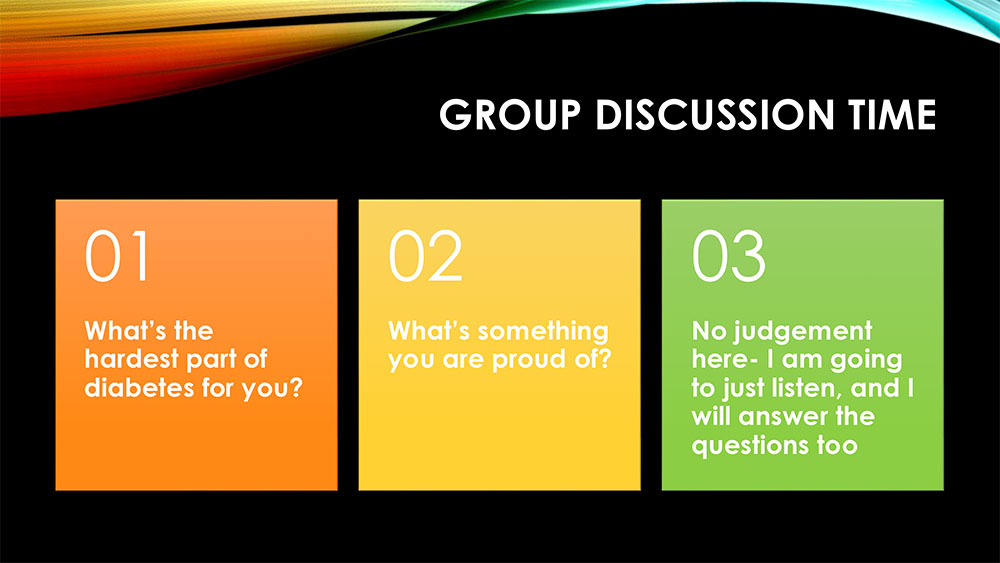 GROUP DISCUSSION TIME

01

What's the hardest part of diabetes for you?

02

What's something you are proud of?

03

No judgement here- I am going to just listen, and I will answer the questions too